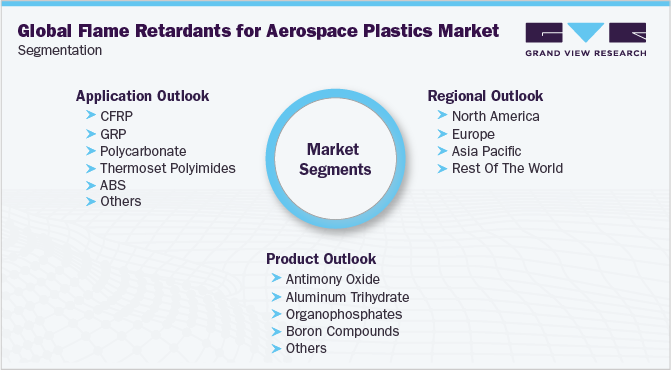 Global Flame Retardants for Aerospace Plastics Market
Segmentation

GRAND VIEW RESEARCH

Application Outlook
CFRP
GRP
Polycarbonate
Thermoset Polyimides
ABS
Others

Market Segments

Regional Outlook
North America
Europe
Asia Pacific
Rest Of The World

Product Outlook
Antimony Oxide
Aluminum Trihydrate
Organophosphates
Boron Compounds
Others